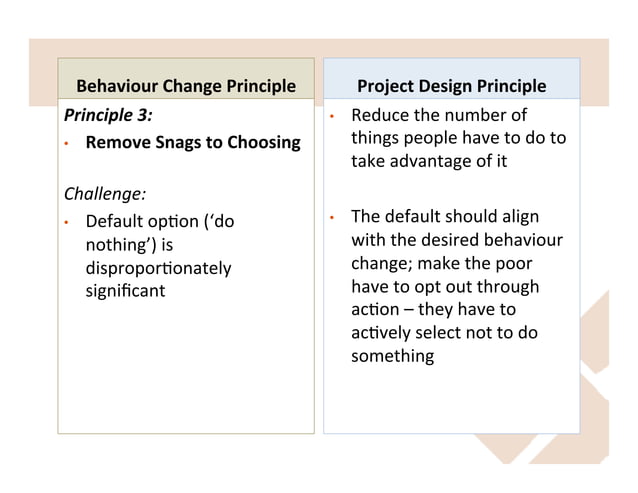 Behaviour Change Principle

Principle 3:

• Remove Snags to Choosing

Challenge:

• Default option ('do nothing') is disproportionately significant

Project Design Principle

• Reduce the number of things people have to do to take advantage of it

• The default should align with the desired behaviour change; make the poor have to opt out through action – they have to actively select not to do something